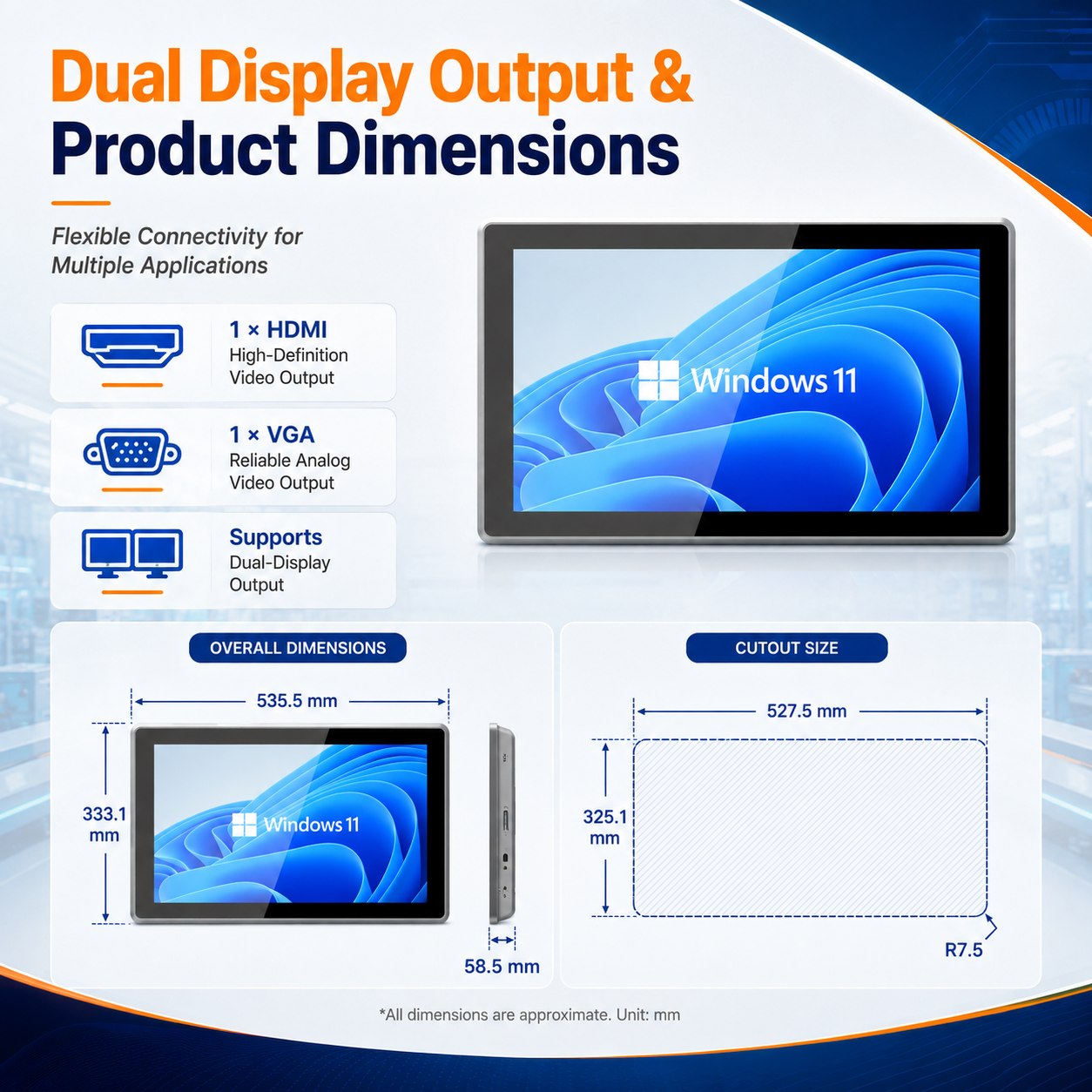 Dual Display Output &
Product Dimensions

Flexible Connectivity for Multiple Applications

1 × HDMI
High-Definition Video Output

1 × VGA
Reliable Analog Video Output

Supports
Dual-Display Output

Windows 11

OVERALL DIMENSIONS

535.5 mm

333.1 mm

Windows 11

58.5 mm

CUTOUT SIZE

527.5 mm

325.1 mm

R7.5

*All dimensions are approximate. Unit: mm